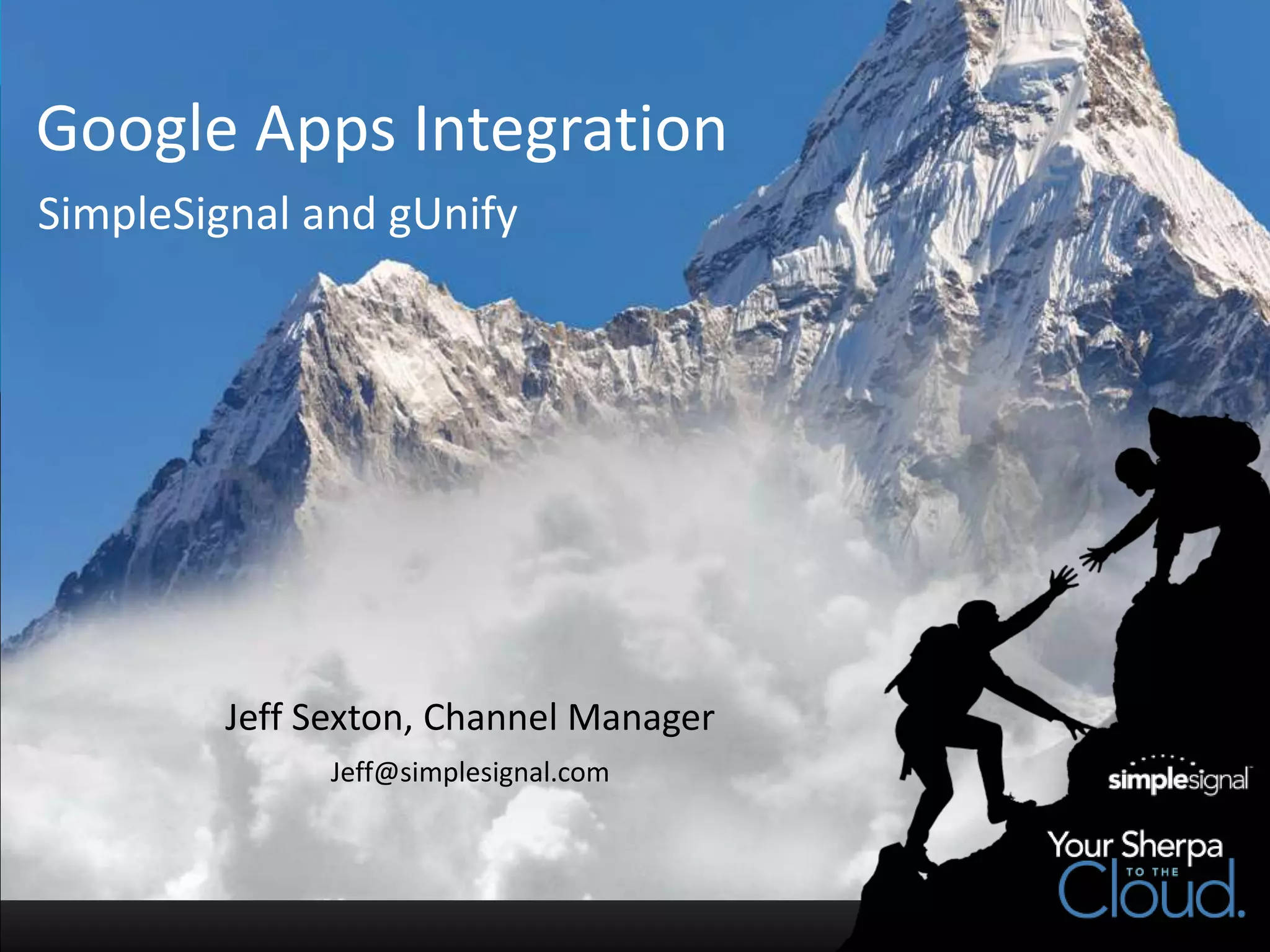 Google Apps Integration

SimpleSignal and gUnify

Jeff Sexton, Channel Manager

Jeff@simplesignal.com

simplesignal

Your Sherpa TO THE Cloud.